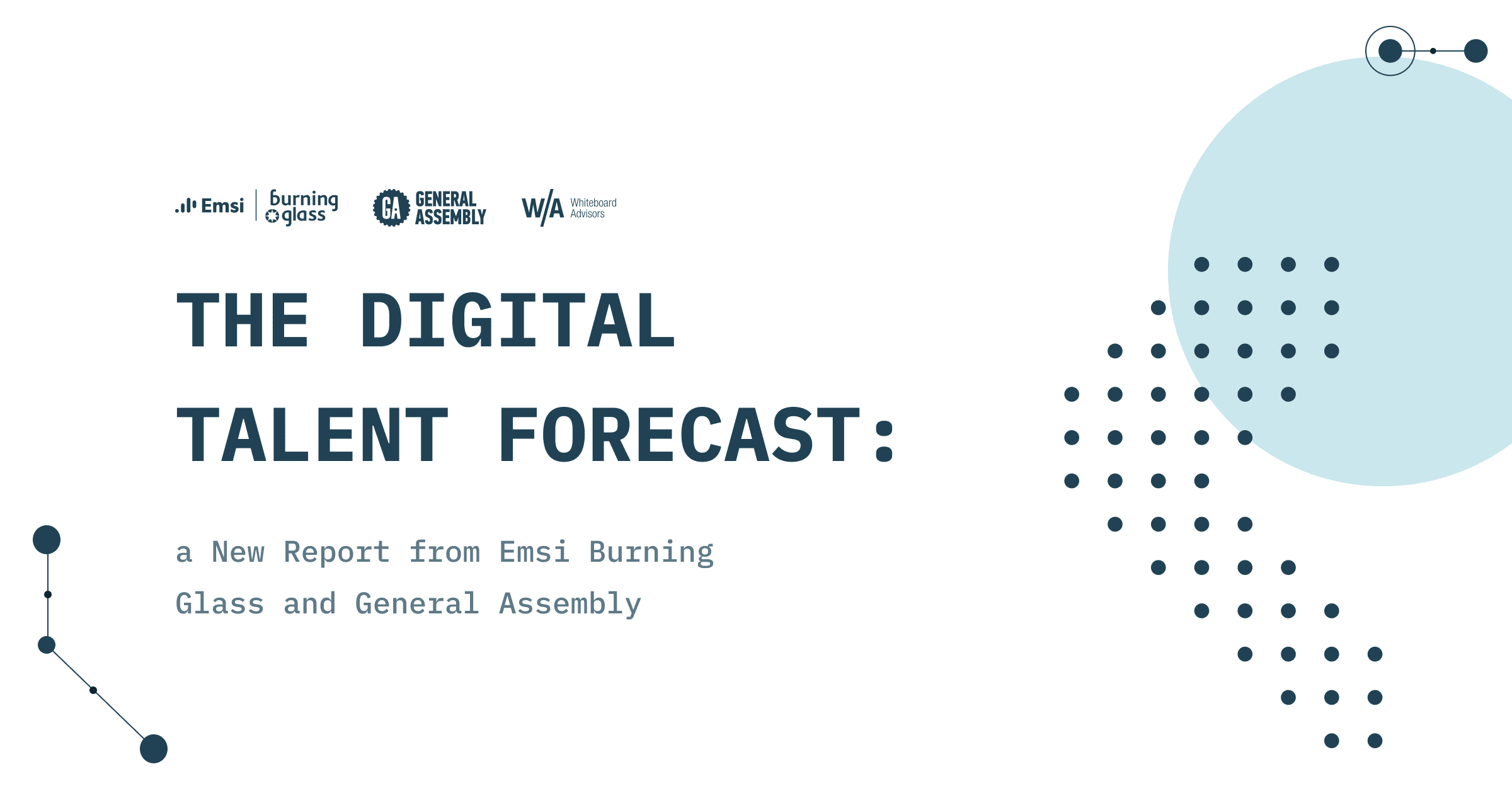 Emsi | burning glass

GA GENERAL ASSEMBLY

W/A Whiteboard Advisors

THE DIGITAL TALENT FORECAST:

a New Report from Emsi Burning Glass and General Assembly